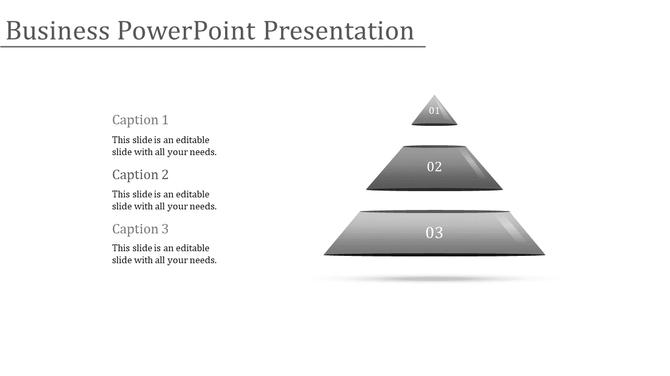 Business PowerPoint Presentation

Caption 1

This slide is an editable slide with all your needs.

Caption 2

This slide is an editable slide with all your needs.

Caption 3

This slide is an editable slide with all your needs.

01

02

03